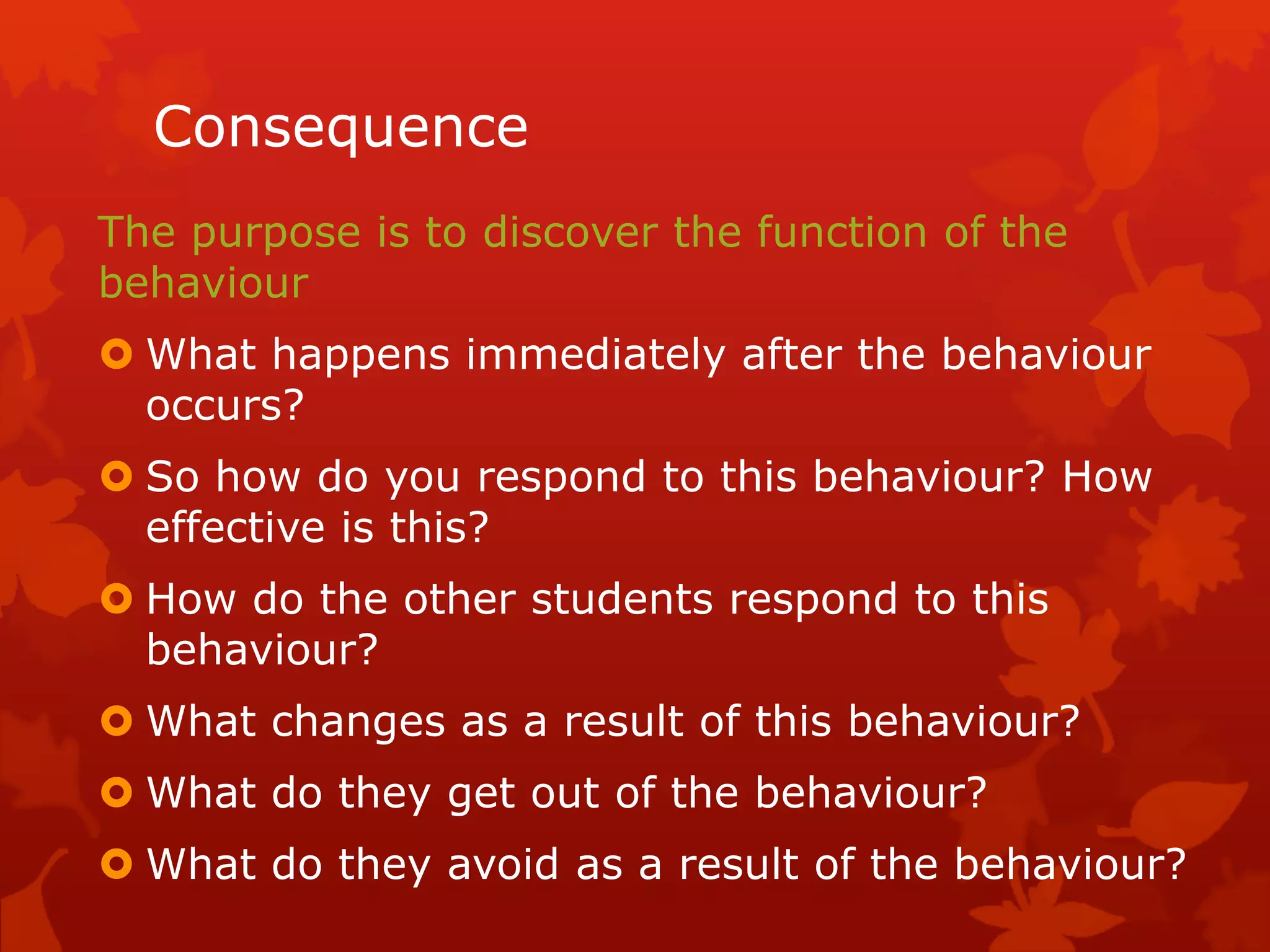 Consequence

The purpose is to discover the function of the behaviour

What happens immediately after the behaviour occurs?

So how do you respond to this behaviour? How effective is this?

How do the other students respond to this behaviour?

What changes as a result of this behaviour?

What do they get out of the behaviour?

What do they avoid as a result of the behaviour?